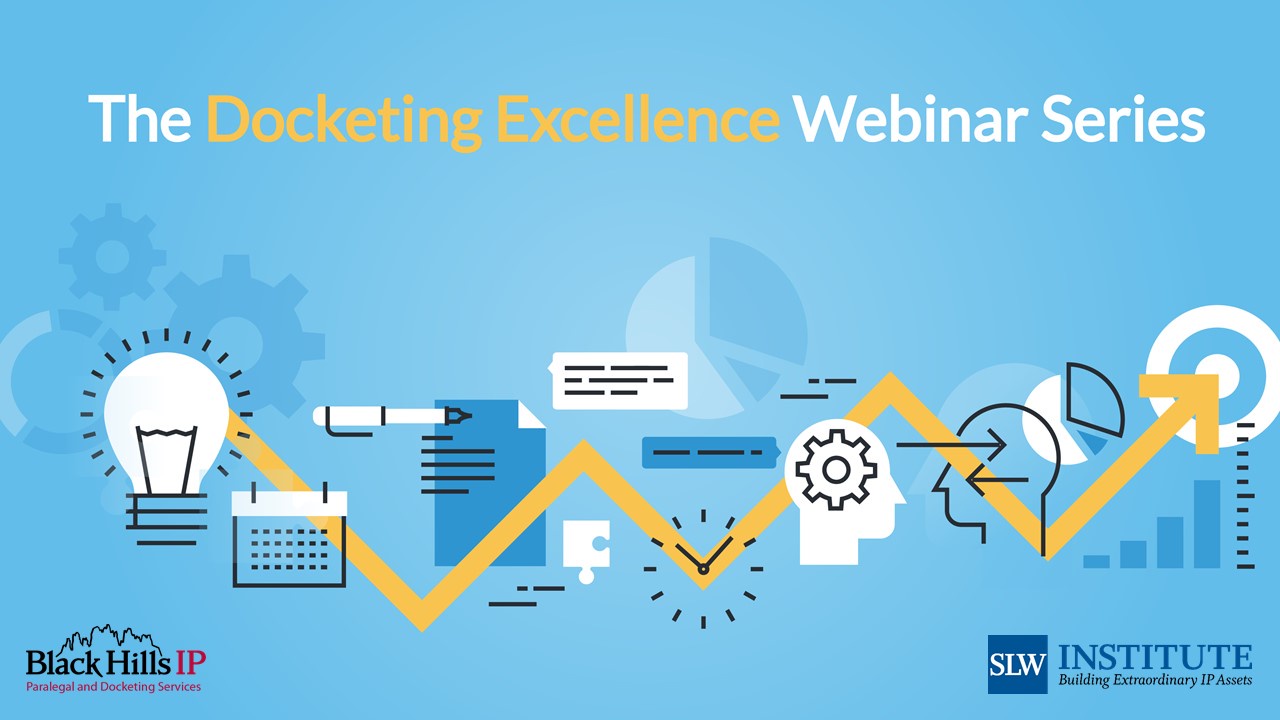 The Docketing Excellence Webinar Series

Black Hills IP
Paralegal and Docketing Services

SLW INSTITUTE
Building Extraordinary IP Assets